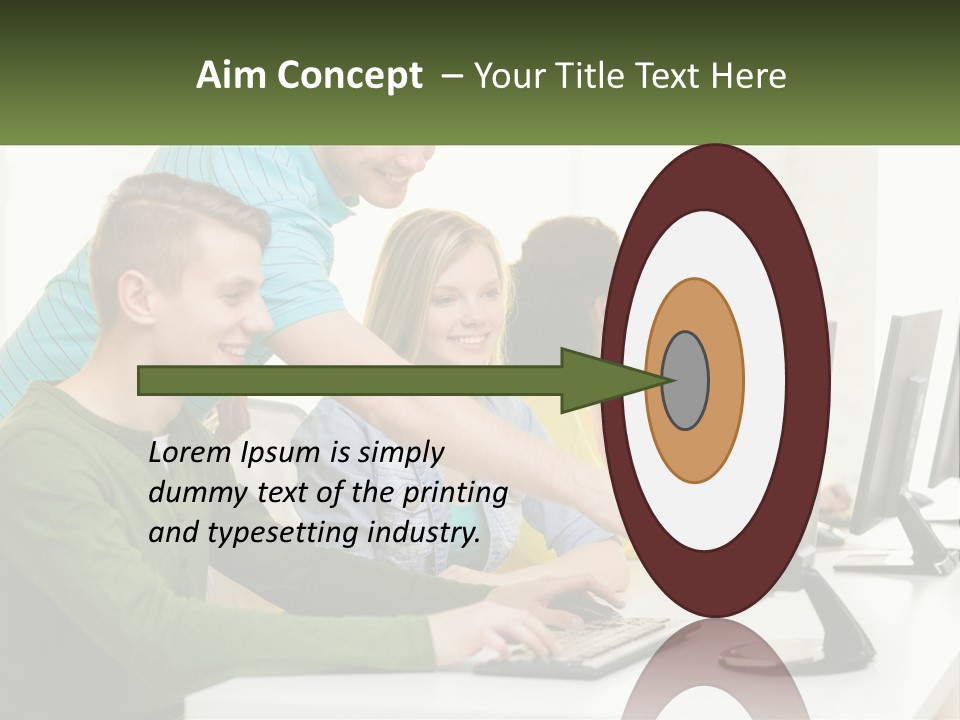 Aim Concept – Your Title Text Here

Lorem Ipsum is simply dummy text of the printing and typesetting industry.